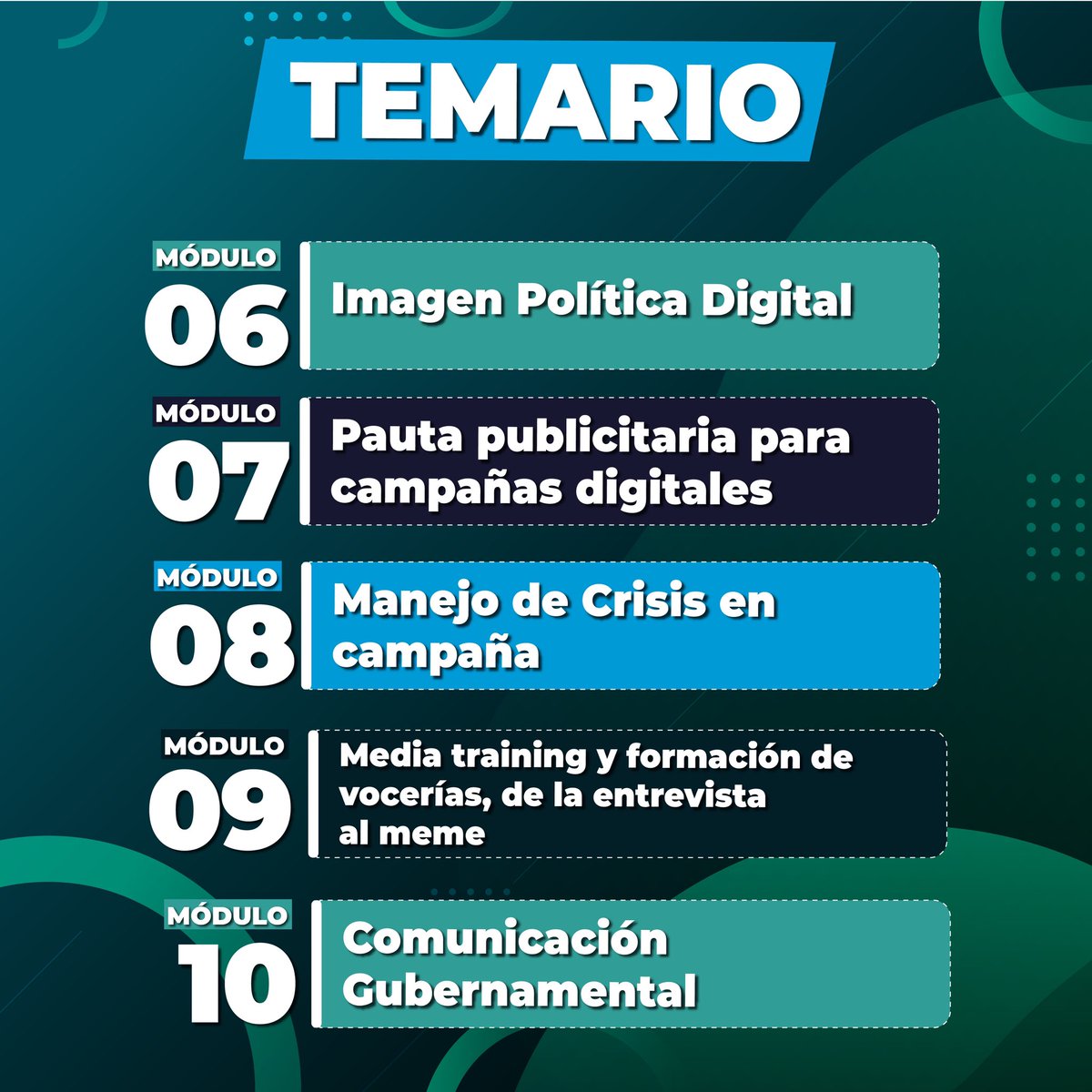 TEMARIO

MÓDULO
06
Imagen Política Digital

MÓDULO
07
Pauta publicitaria para campañas digitales

MÓDULO
08
Manejo de Crisis en campaña

MÓDULO
09
Media training y formación de vocerías, de la entrevista al meme

MÓDULO
10
Comunicación Gubernamental